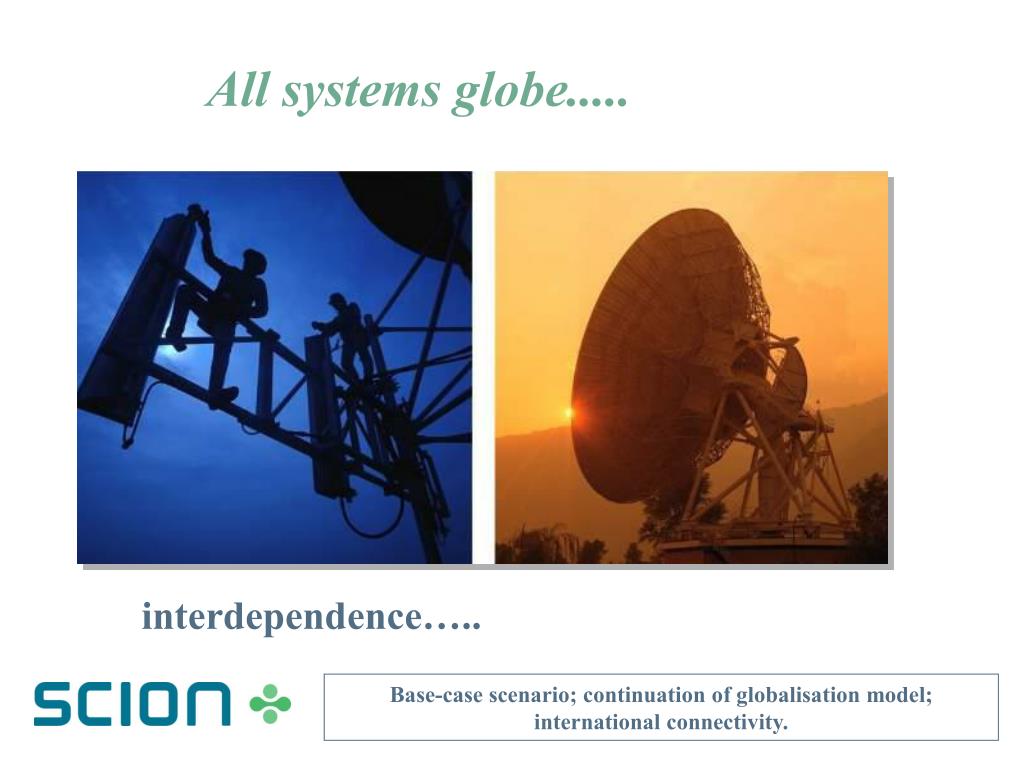 All systems globe.....

interdependence…..

SCION

Base-case scenario; continuation of globalisation model; international connectivity.